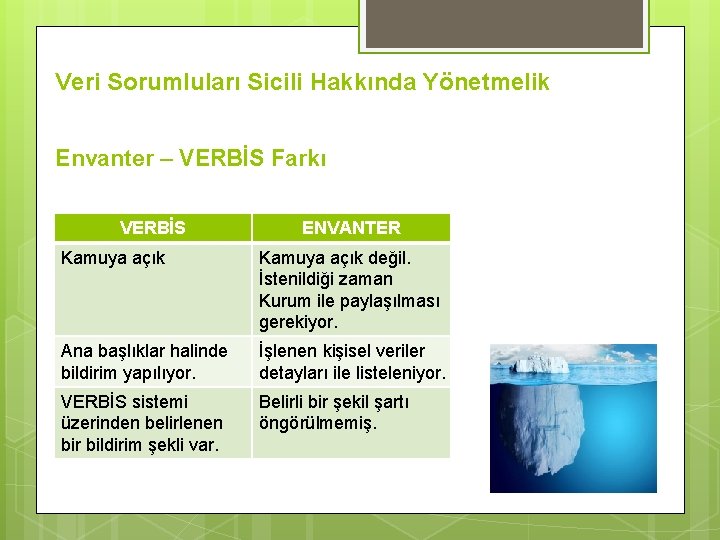 Veri Sorumluları Sicili Hakkında Yönetmelik

Envanter – VERBİS Farkı

| VERBİS | ENVANTER |
|---|---|
| Kamuya açık | Kamuya açık değil. İstenildiği zaman Kurum ile paylaşılması gerekiyor. |
| Ana başlıklar halinde bildirim yapılıyor. | İşlenen kişisel veriler detayları ile listeleniyor. |
| VERBİS sistemi üzerinden belirlenen bir bildirim şekli var. | Belirli bir şekil şartı öngörülmemiş. |